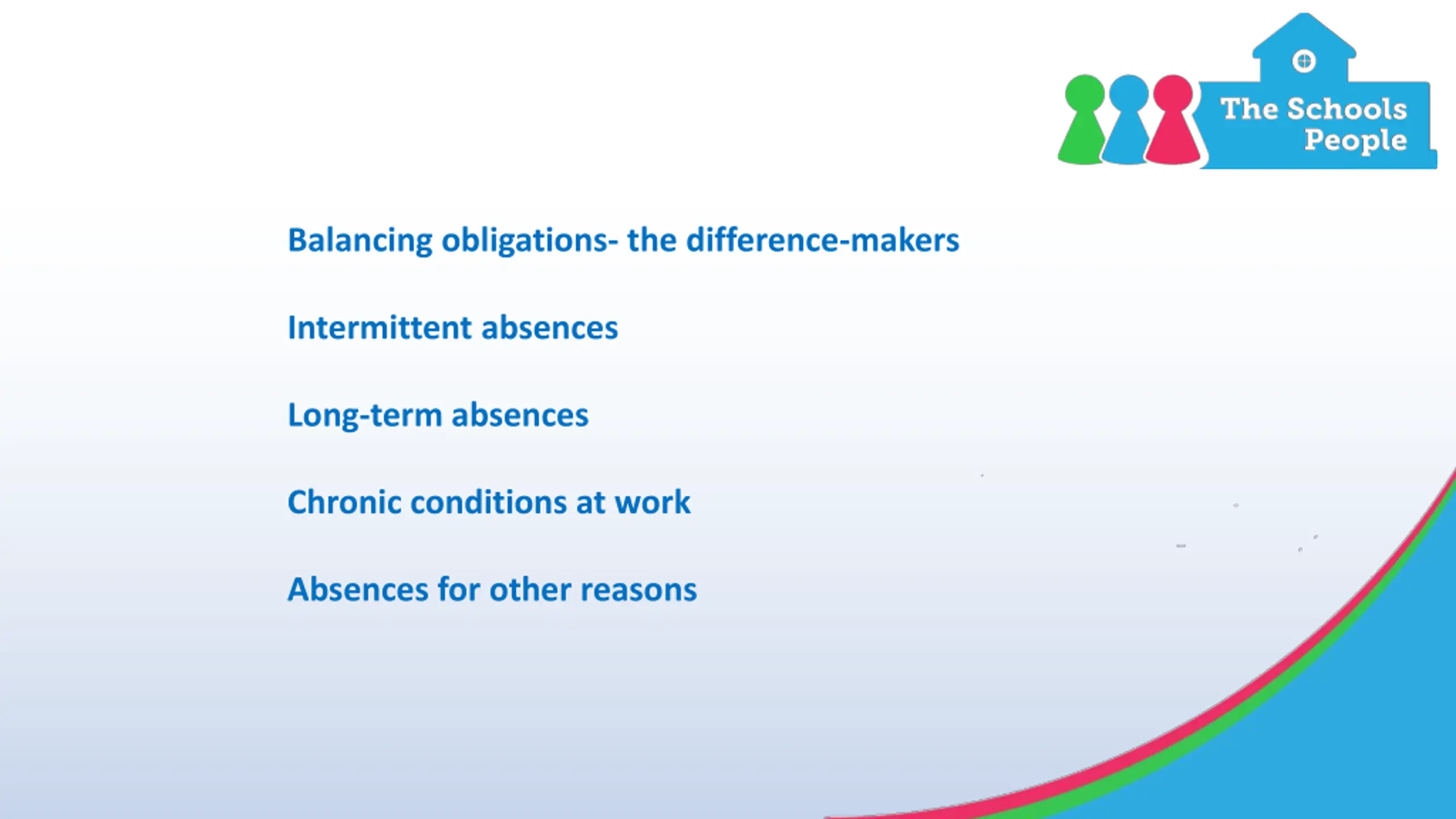 The Schools People

Balancing obligations- the difference-makers

Intermittent absences

Long-term absences

Chronic conditions at work

Absences for other reasons